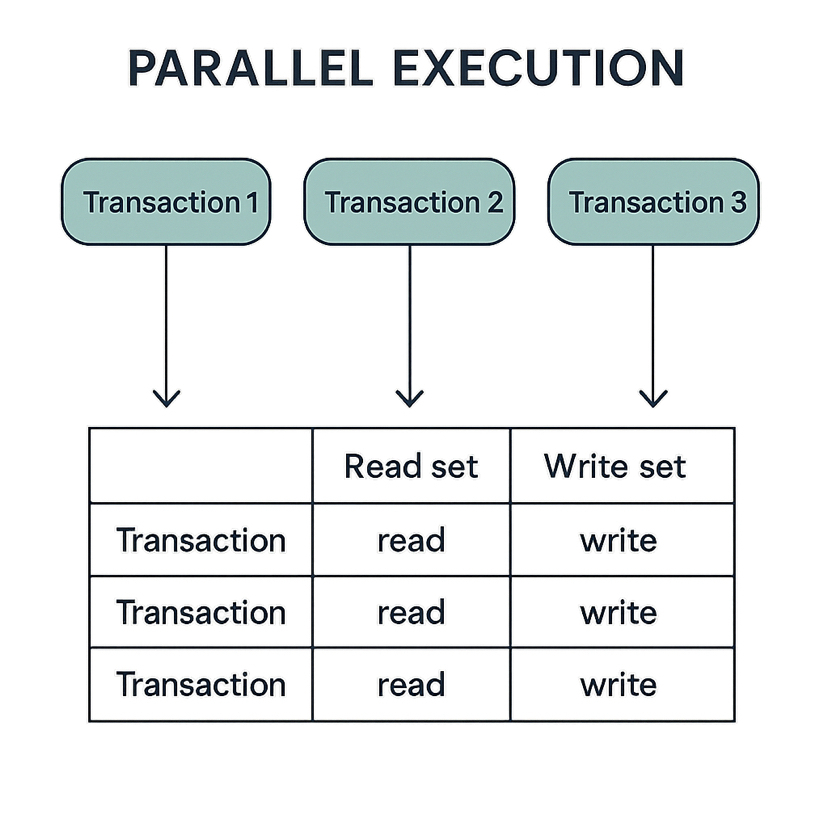 PARALLEL EXECUTION

Transaction 1

Transaction 2

Transaction 3

| | Read set | Write set |
|---|---|---|
| Transaction | read | write |
| Transaction | read | write |
| Transaction | read | write |